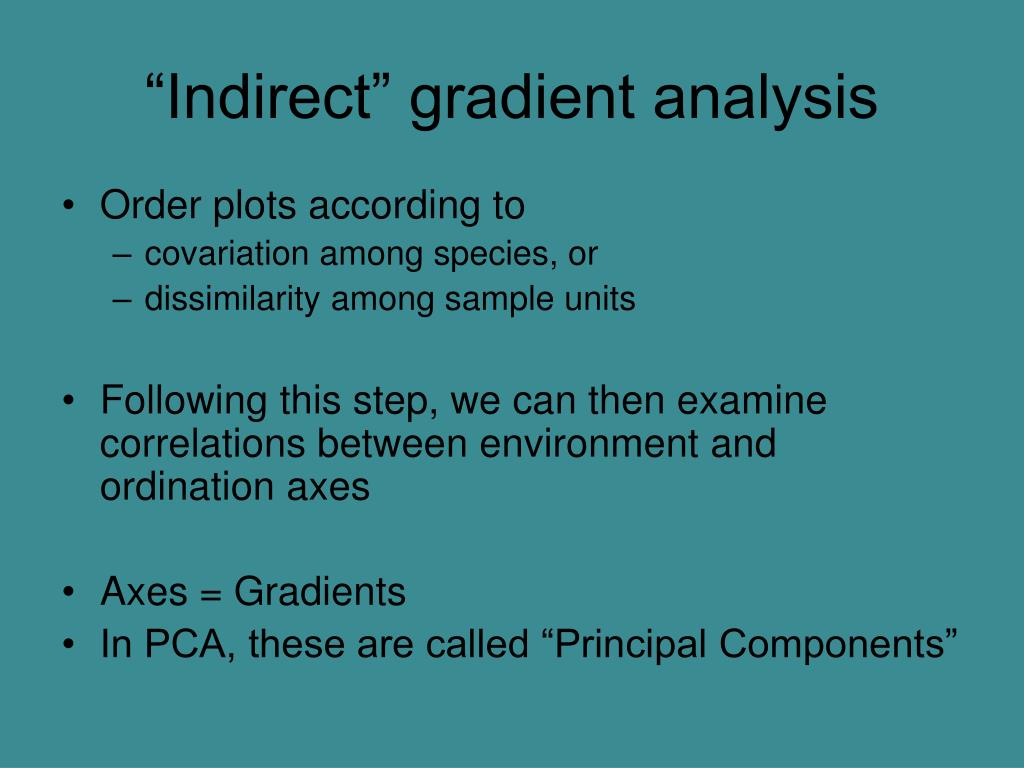 “Indirect” gradient analysis

• Order plots according to
– covariation among species, or
– dissimilarity among sample units

• Following this step, we can then examine correlations between environment and ordination axes

• Axes = Gradients
• In PCA, these are called “Principal Components”